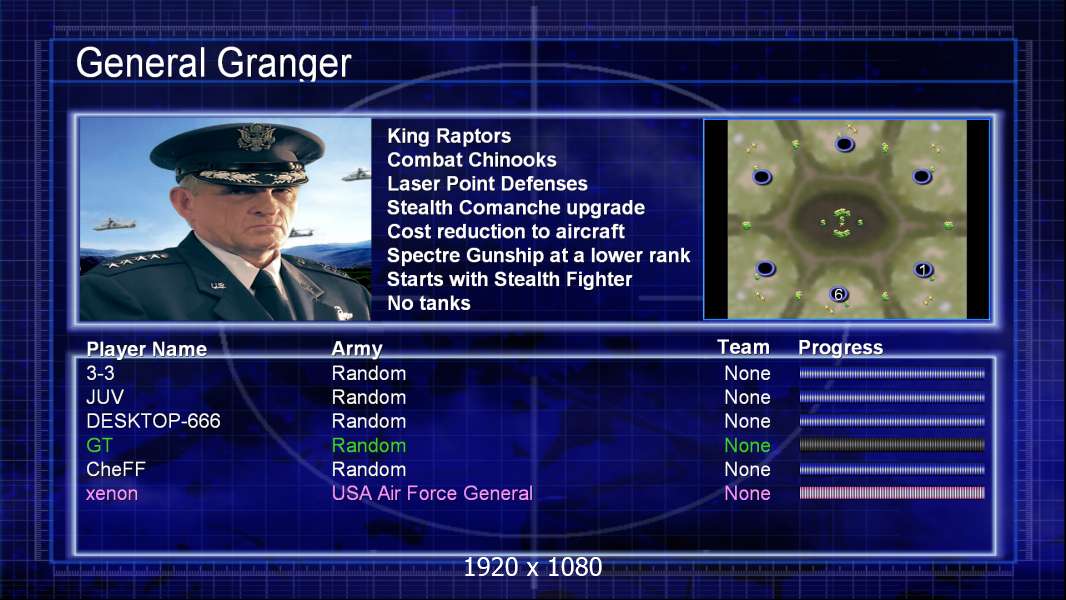 General Granger

King Raptors
Combat Chinooks
Laser Point Defenses
Stealth Comanche upgrade
Cost reduction to aircraft
Spectre Gunship at a lower rank
Starts with Stealth Fighter
No tanks

1
6

| Player Name | Army | Team | Progress |
|---|---|---|---|
| 3-3 | Random | None | |
| JUV | Random | None | |
| DESKTOP-666 | Random | None | |
| GT | Random | None | |
| CheFF | Random | None | |
| xenon | USA Air Force General | None | |

1920 x 1080